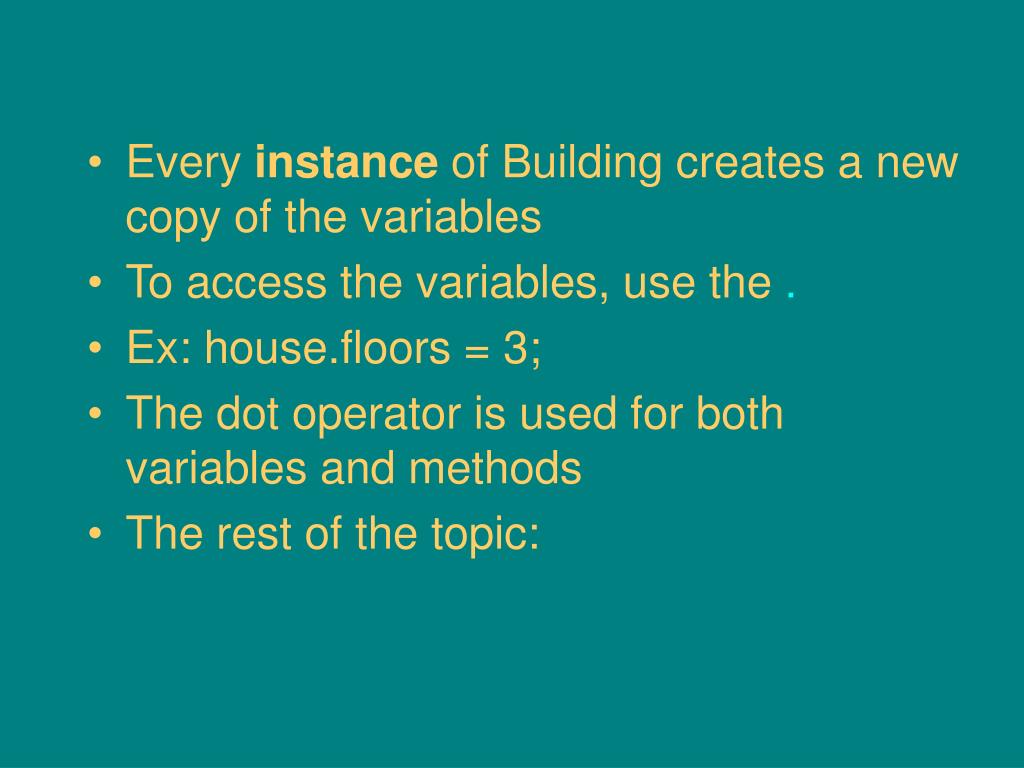 • Every instance of Building creates a new copy of the variables
• To access the variables, use the .
• Ex: house.floors = 3;
• The dot operator is used for both variables and methods
• The rest of the topic: